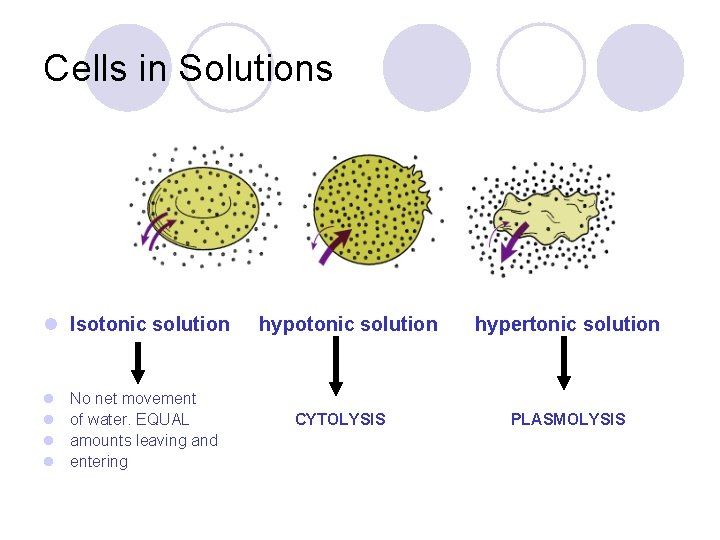 Cells in Solutions

Isotonic solution hypotonic solution hypertonic solution

No net movement
of water. EQUAL
amounts leaving and
entering

CYTOLYSIS

PLASMOLYSIS